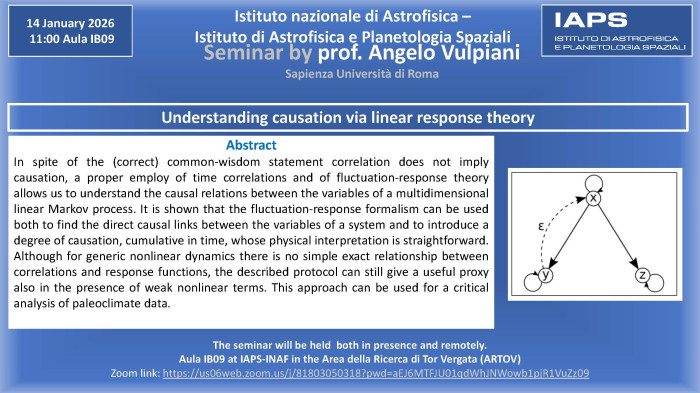 14 January 2026
11:00 Aula IB09

Istituto nazionale di Astrofisica –
Istituto di Astrofisica e Planetologia Spaziali
Seminar by prof. Angelo Vulpiani
Sapienza Università di Roma

IAPS
ISTITUTO DI ASTROFISICA E PLANETOLOGIA SPAZIALI

Understanding causation via linear response theory

Abstract
In spite of the (correct) common-wisdom statement correlation does not imply causation, a proper employ of time correlations and of fluctuation-response theory allows us to understand the causal relations between the variables of a multidimensional linear Markov process. It is shown that the fluctuation-response formalism can be used both to find the direct causal links between the variables of a system and to introduce a degree of causation, cumulative in time, whose physical interpretation is straightforward. Although for generic nonlinear dynamics there is no simple exact relationship between correlations and response functions, the described protocol can still give a useful proxy also in the presence of weak nonlinear terms. This approach can be used for a critical analysis of paleoclimate data.

x
ε
y
z

The seminar will be held both in presence and remotely.
Aula IB09 at IAPS-INAF in the Area della Ricerca di Tor Vergata (ARTOV)
Zoom link: https://us06web.zoom.us/j/81803050318?pwd=aEJ6MTFJU01qdWhJNWowb1pjR1VuZz09